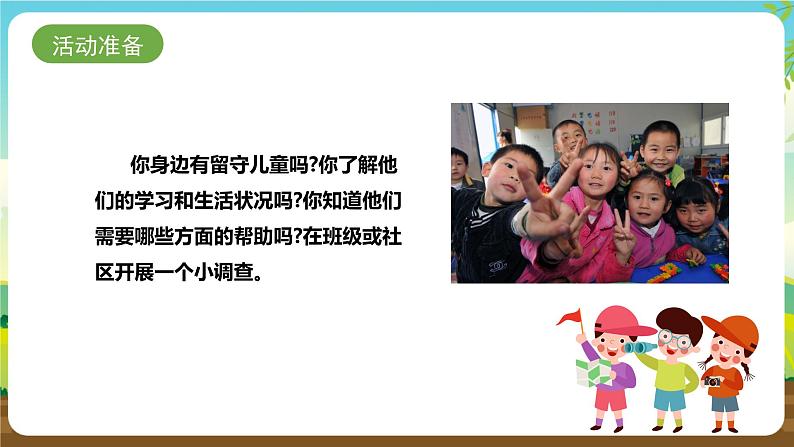 活动准备

你身边有留守儿童吗?你了解他们的学习和生活状况吗?你知道他们需要哪些方面的帮助吗?在班级或社区开展一个小调查。